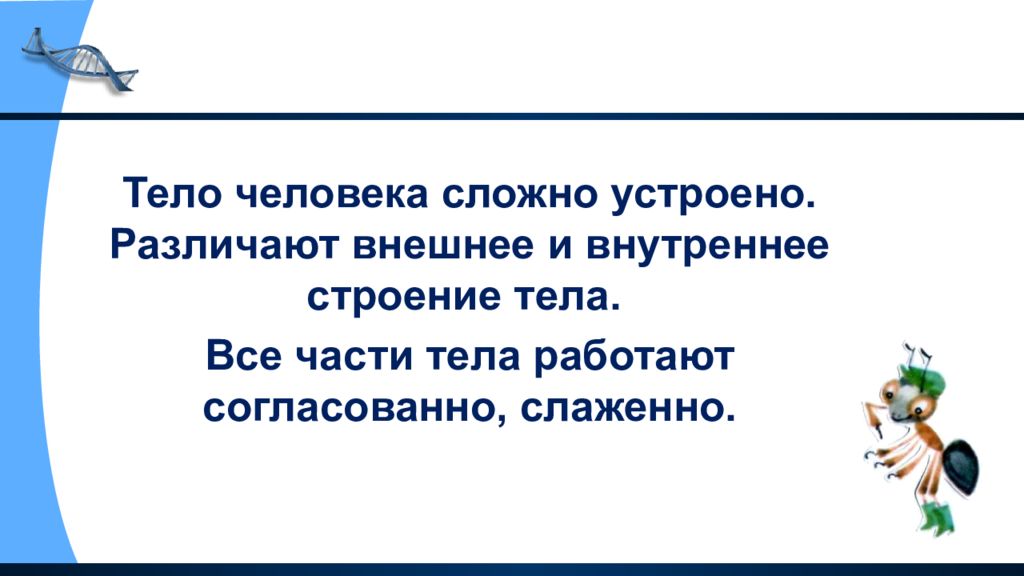 Тело человека сложно устроено. Различают внешнее и внутреннее строение тела.

Все части тела работают согласованно, слаженно.